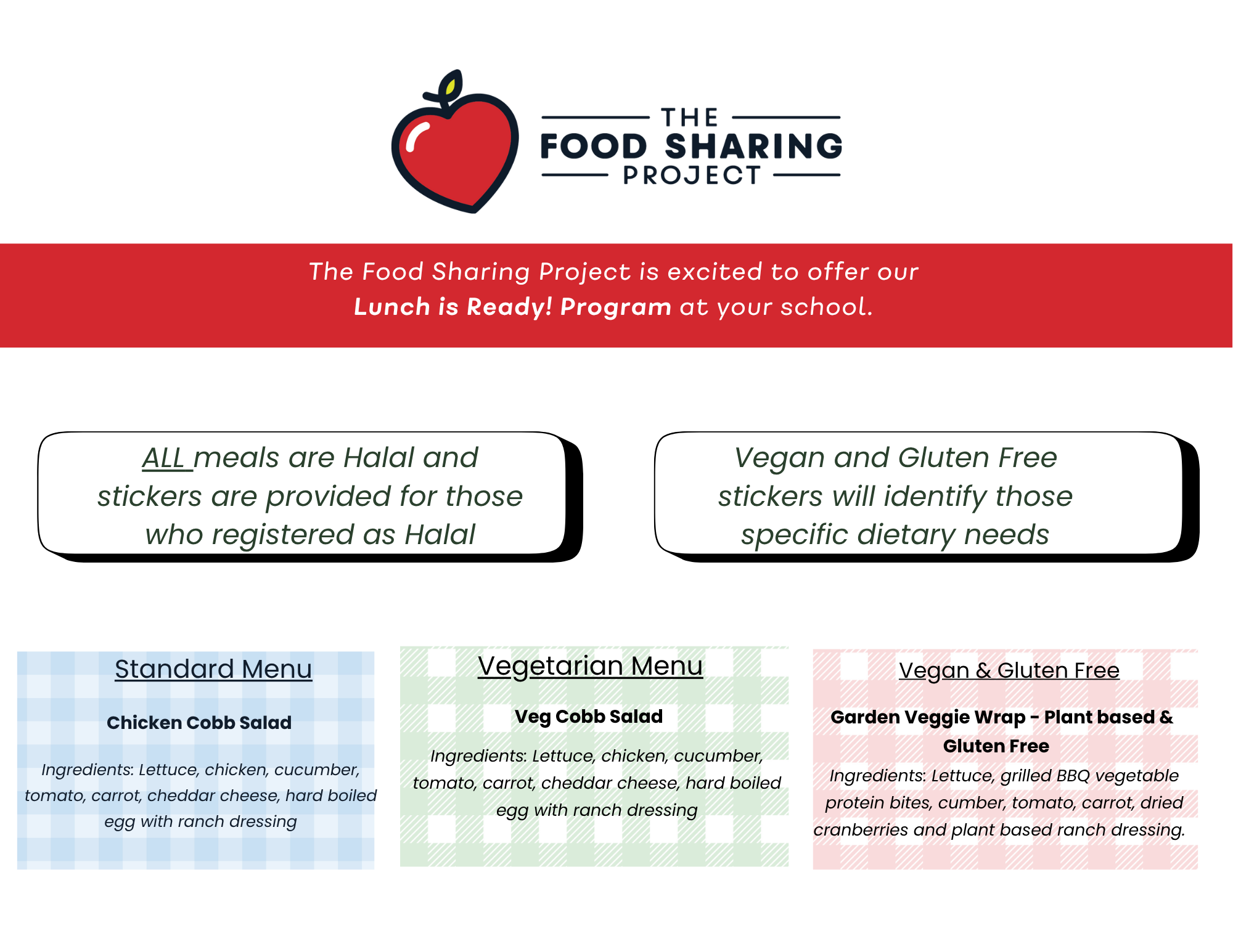 THE
FOOD SHARING
PROJECT

The Food Sharing Project is excited to offer our
Lunch is Ready! Program at your school.

ALL meals are Halal and stickers are provided for those who registered as Halal

Vegan and Gluten Free stickers will identify those specific dietary needs

Standard Menu

Chicken Cobb Salad

Ingredients: Lettuce, chicken, cucumber, tomato, carrot, cheddar cheese, hard boiled egg with ranch dressing

Vegetarian Menu

Veg Cobb Salad

Ingredients: Lettuce, chicken, cucumber, tomato, carrot, cheddar cheese, hard boiled egg with ranch dressing

Vegan & Gluten Free

Garden Veggie Wrap - Plant based & Gluten Free

Ingredients: Lettuce, grilled BBQ vegetable protein bites, cumber, tomato, carrot, dried cranberries and plant based ranch dressing.